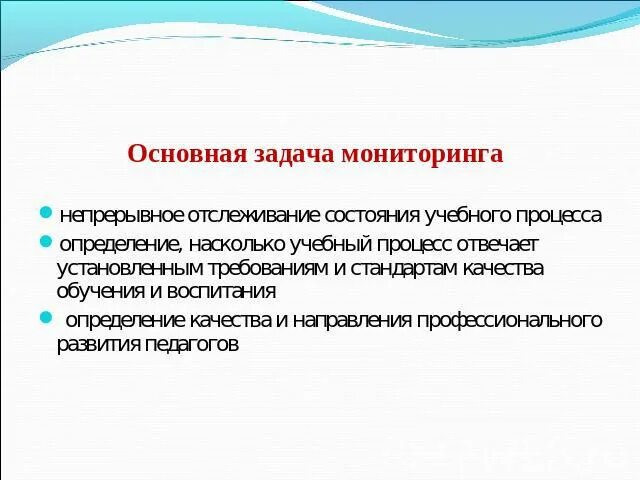 Основная задача мониторинга

- непрерывное отслеживание состояния учебного процесса
- определение, насколько учебный процесс отвечает установленным требованиям и стандартам качества обучения и воспитания
- определение качества и направления профессионального развития педагогов